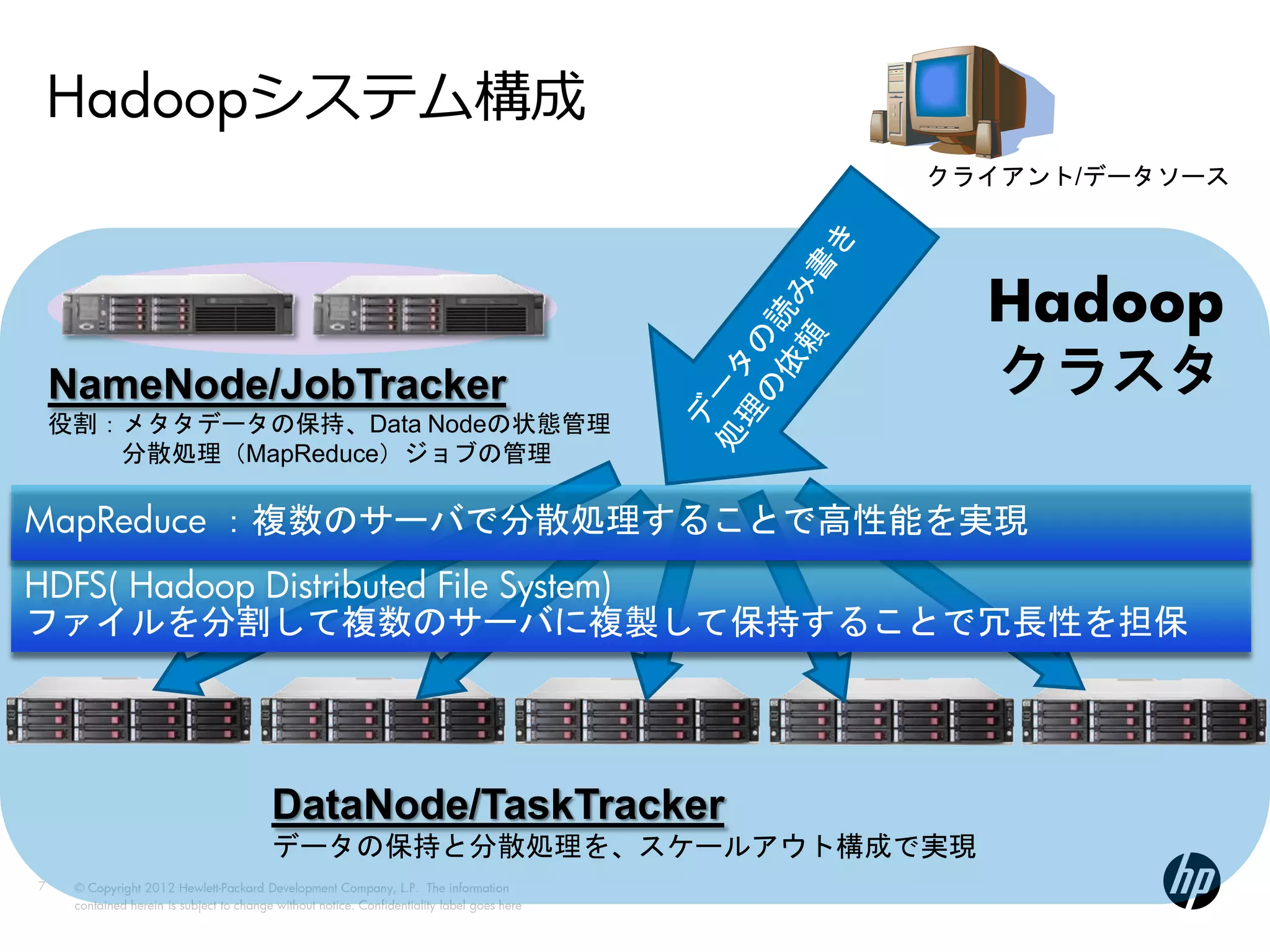 Hadoopシステム構成

クライアント/データソース

データの読み書き
処理の依頼

Hadoop
クラスタ

NameNode/JobTracker
役割：メタタデータの保持、Data Nodeの状態管理
分散処理（MapReduce）ジョブの管理

MapReduce ：複数のサーバで分散処理することで高性能を実現

HDFS( Hadoop Distributed File System)
ファイルを分割して複数のサーバに複製して保持することで冗長性を担保

DataNode/TaskTracker
データの保持と分散処理を、スケールアウト構成で実現

7 © Copyright 2012 Hewlett-Packard Development Company, L.P. The information contained herein is subject to change without notice. Confidentiality label goes here

hp